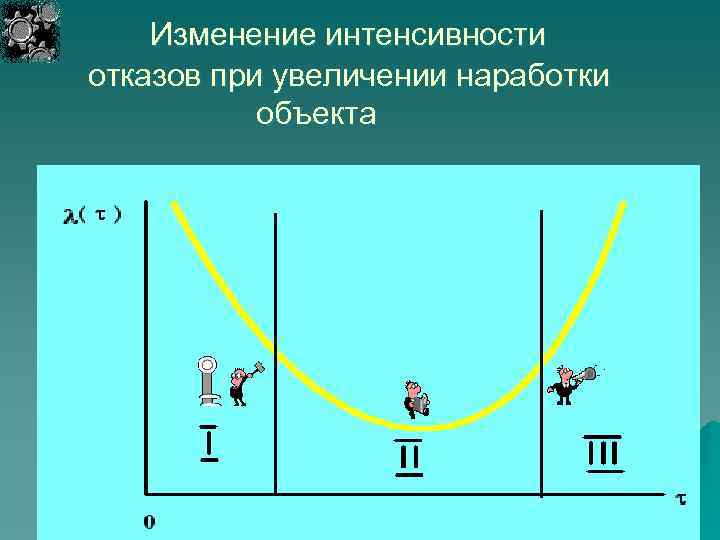 Изменение интенсивности отказов при увеличении наработки объекта

$\lambda(\tau)$

I

II

III

0

$\tau$